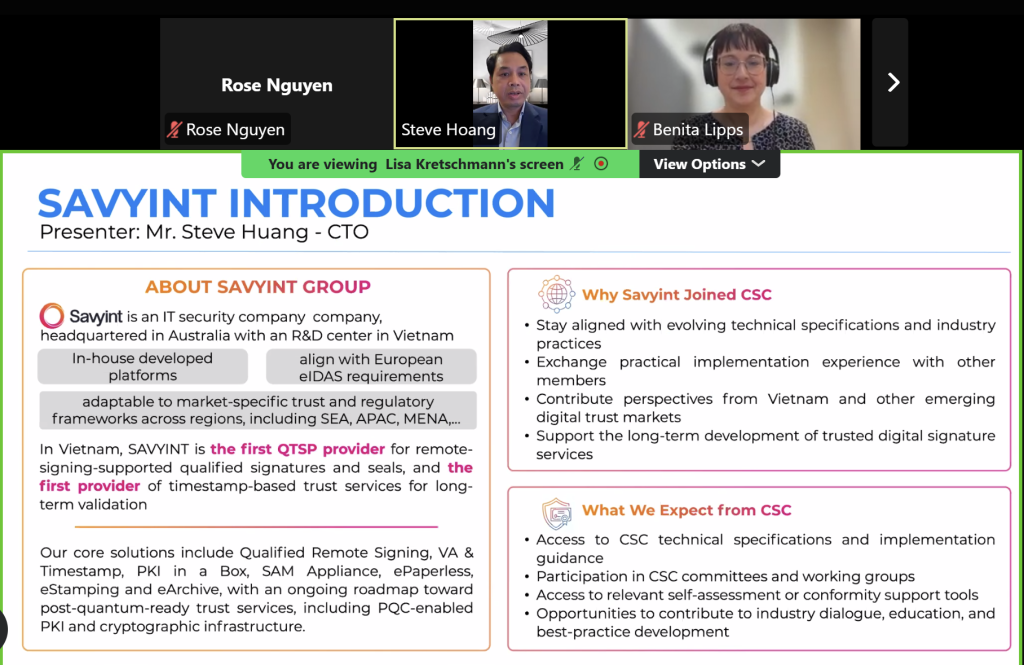 Rose Nguyen

Rose Nguyen

Steve Hoang

Benita Lipps

You are viewing Lisa Kretschmann's screen

View Options

SAVYINT INTRODUCTION
Presenter: Mr. Steve Huang - CTO

ABOUT SAVYINT GROUP

Savyint is an IT security company company, headquartered in Australia with an R&D center in Vietnam

In-house developed platforms

align with European eIDAS requirements

adaptable to market-specific trust and regulatory frameworks across regions, including SEA, APAC, MENA,...

In Vietnam, SAVYINT is the first QTSP provider for remote-signing-supported qualified signatures and seals, and the first provider of timestamp-based trust services for long-term validation

Our core solutions include Qualified Remote Signing, VA & Timestamp, PKI in a Box, SAM Appliance, ePaperless, eStamping and eArchive, with an ongoing roadmap toward post-quantum-ready trust services, including PQC-enabled PKI and cryptographic infrastructure.

Why Savyint Joined CSC

• Stay aligned with evolving technical specifications and industry practices
• Exchange practical implementation experience with other members
• Contribute perspectives from Vietnam and other emerging digital trust markets
• Support the long-term development of trusted digital signature services

What We Expect from CSC

• Access to CSC technical specifications and implementation guidance
• Participation in CSC committees and working groups
• Access to relevant self-assessment or conformity support tools
• Opportunities to contribute to industry dialogue, education, and best-practice development